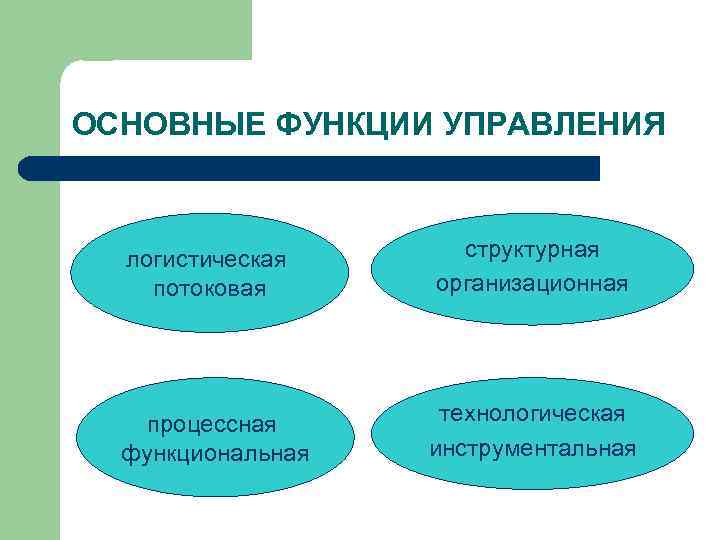 ОСНОВНЫЕ ФУНКЦИИ УПРАВЛЕНИЯ

логистическая
потоковая

структурная
организационная

процессная
функциональная

технологическая
инструментальная